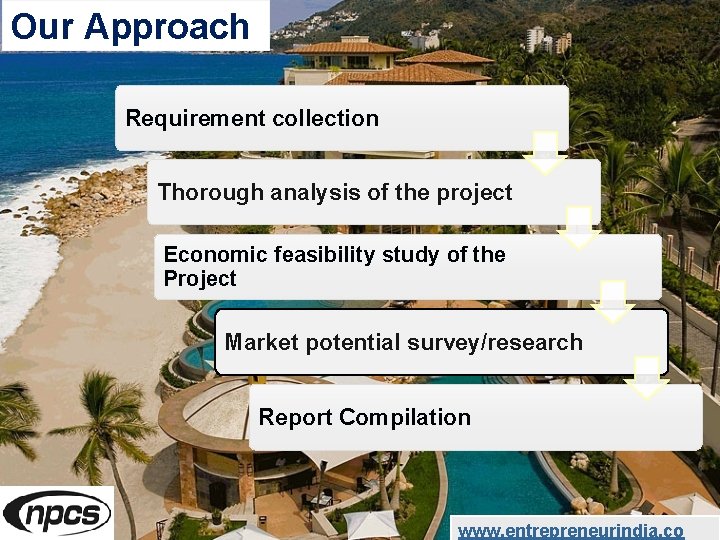 Our Approach

Requirement collection

Thorough analysis of the project

Economic feasibility study of the Project

Market potential survey/research

Report Compilation

npcs

www.entrepreneurindia.co